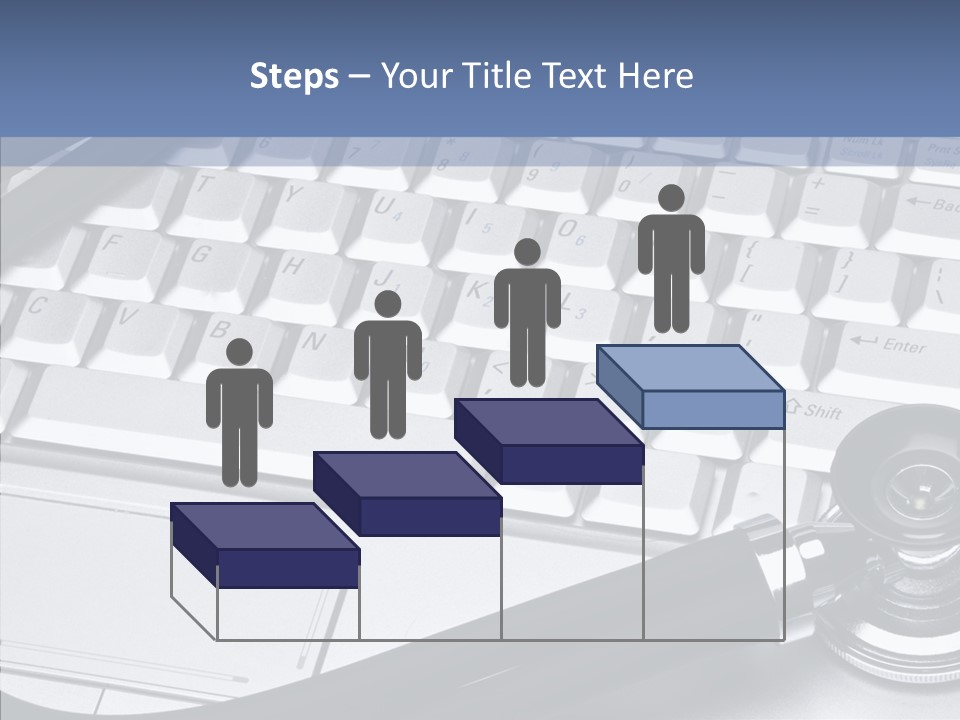 Steps – Your Title Text Here